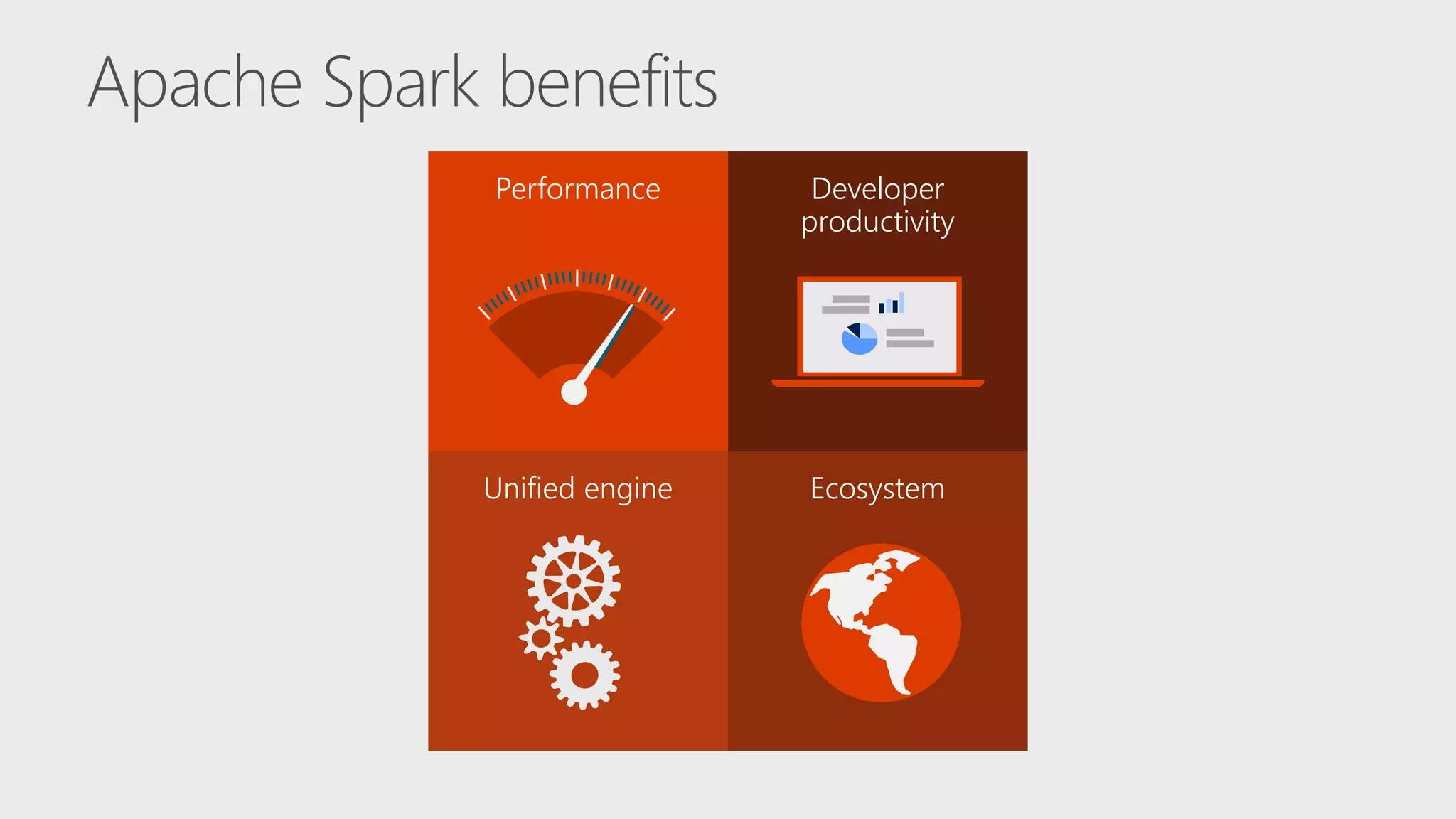 Apache Spark benefits

Performance

Developer productivity

Unified engine

Ecosystem